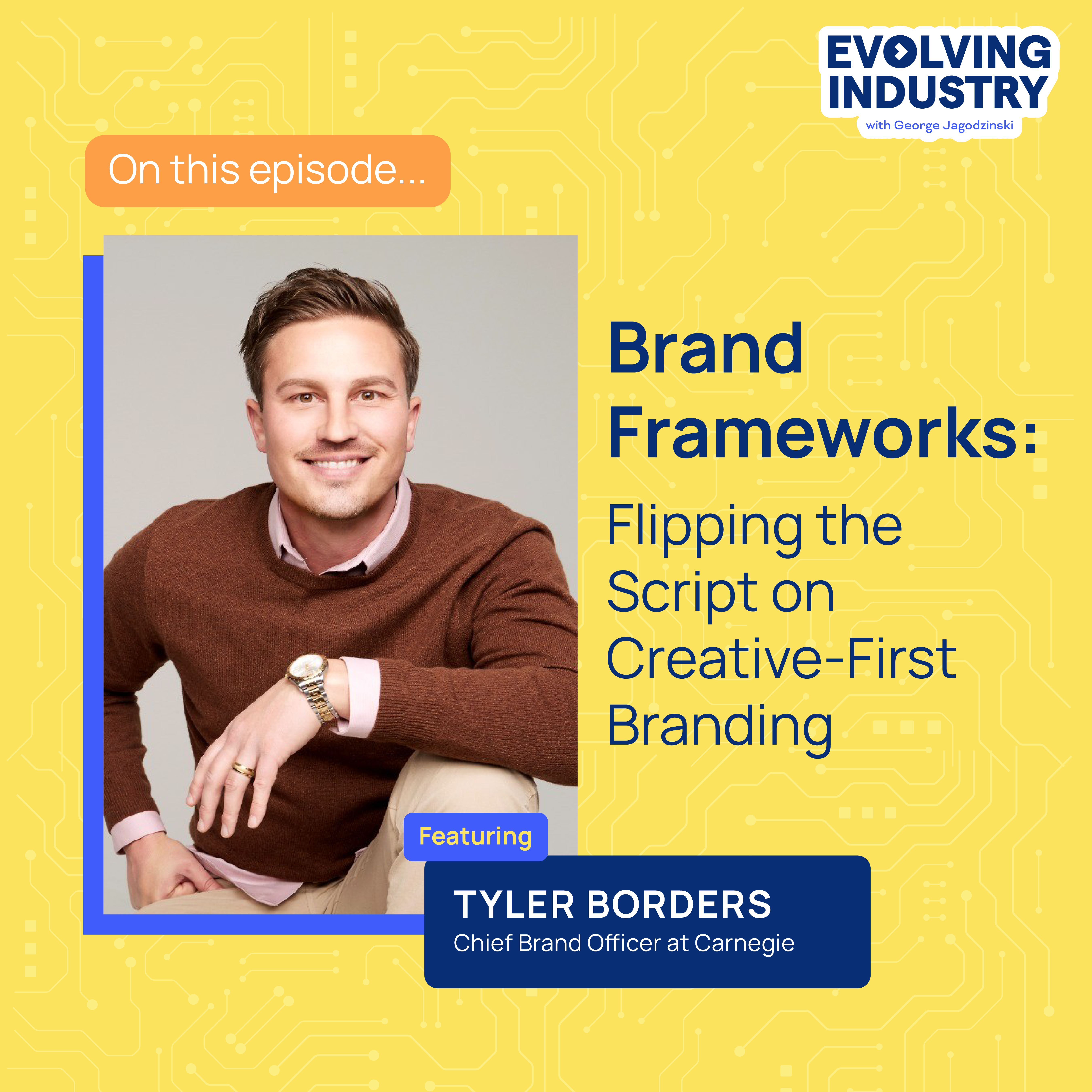 EVOLVING INDUSTRY
with George Jagodzinski

On this episode...

Brand Frameworks:

Flipping the Script on Creative-First Branding

Featuring

TYLER BORDERS
Chief Brand Officer at Carnegie